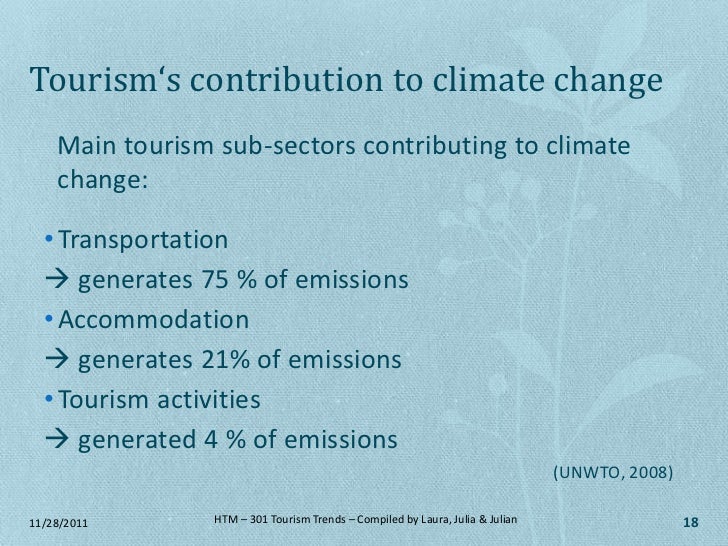 Tourism‘s contribution to climate change

Main tourism sub-sectors contributing to climate change:

• Transportation
→ generates 75 % of emissions
• Accommodation
→ generates 21% of emissions
• Tourism activities
→ generated 4 % of emissions

(UNWTO, 2008)

11/28/2011
HTM – 301 Tourism Trends – Compiled by Laura, Julia & Julian
18